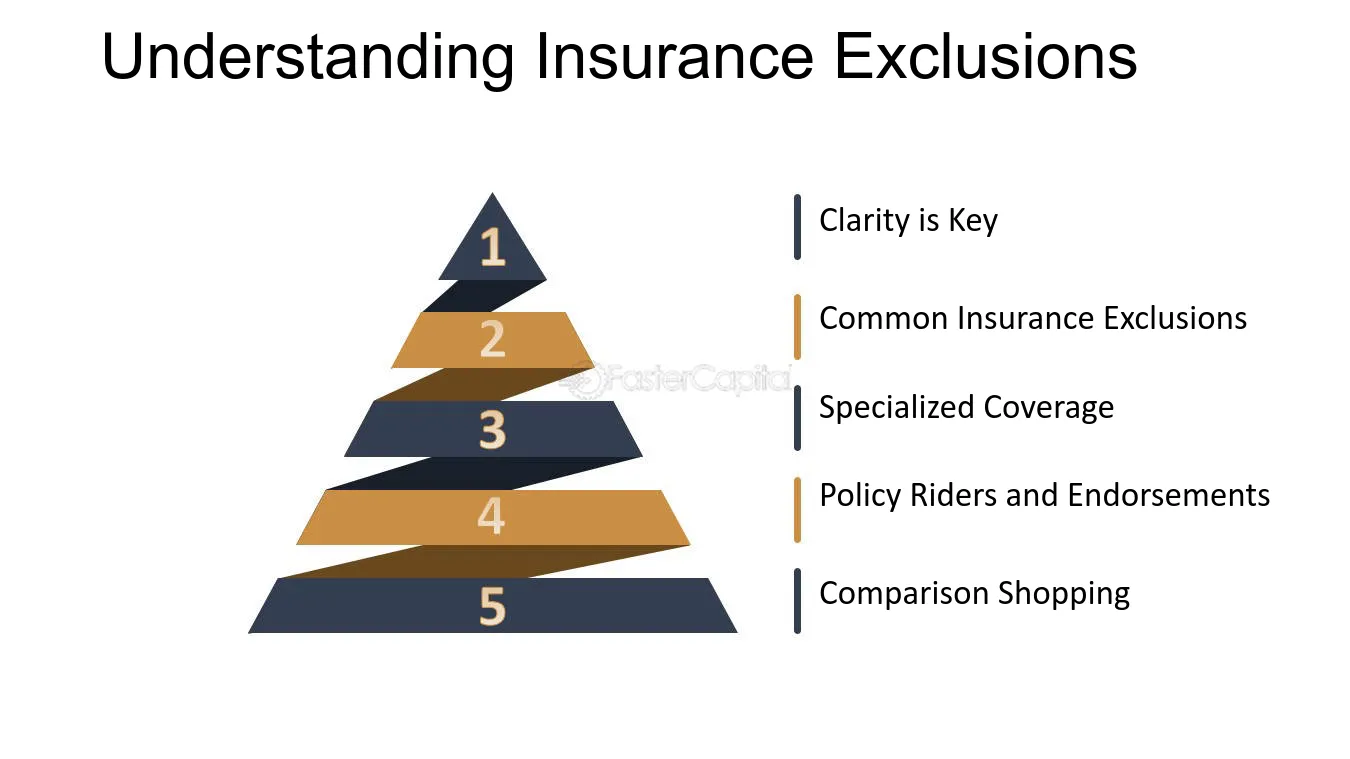 Understanding Insurance Exclusions

1

2

3

4

5

Clarity is Key

Common Insurance Exclusions

Specialized Coverage

Policy Riders and Endorsements

Comparison Shopping

FasterCapital